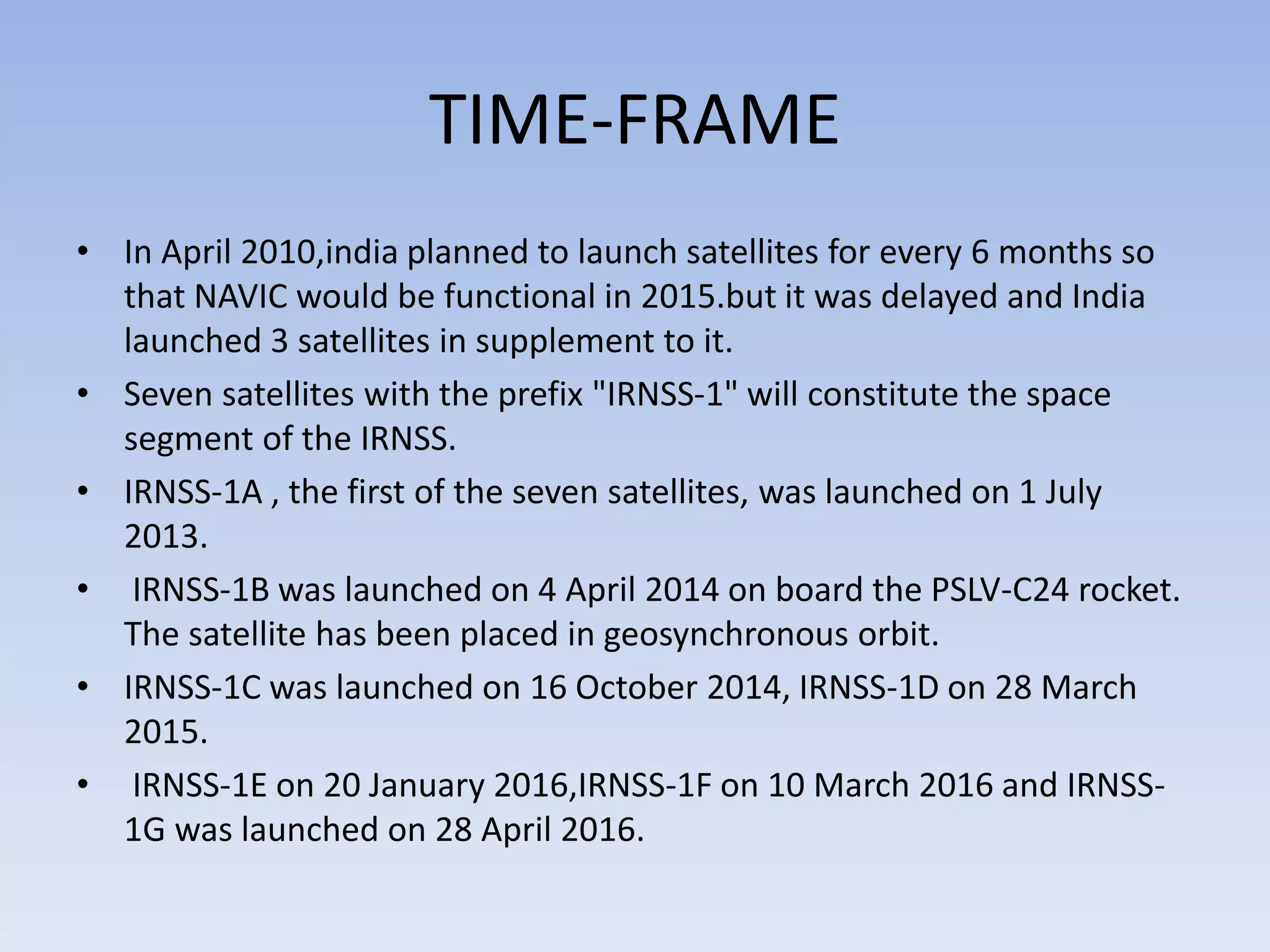 TIME-FRAME

• In April 2010,india planned to launch satellites for every 6 months so that NAVIC would be functional in 2015.but it was delayed and India launched 3 satellites in supplement to it.
• Seven satellites with the prefix "IRNSS-1" will constitute the space segment of the IRNSS.
• IRNSS-1A , the first of the seven satellites, was launched on 1 July 2013.
• IRNSS-1B was launched on 4 April 2014 on board the PSLV-C24 rocket. The satellite has been placed in geosynchronous orbit.
• IRNSS-1C was launched on 16 October 2014, IRNSS-1D on 28 March 2015.
• IRNSS-1E on 20 January 2016,IRNSS-1F on 10 March 2016 and IRNSS-1G was launched on 28 April 2016.